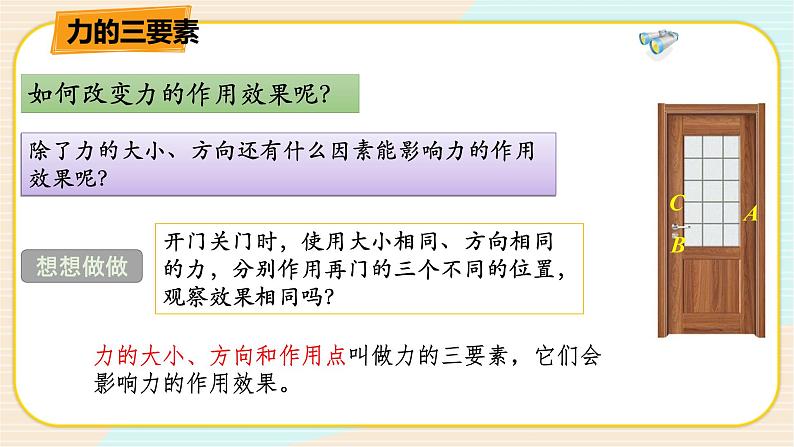 力的三要素

如何改变力的作用效果呢？

除了力的大小、方向还有什么因素能影响力的作用效果呢？

想想做做

开门关门时，使用大小相同、方向相同的力，分别作用再门的三个不同的位置，观察效果相同吗？

C
A
B

力的大小、方向和作用点叫做力的三要素，它们会影响力的作用效果。